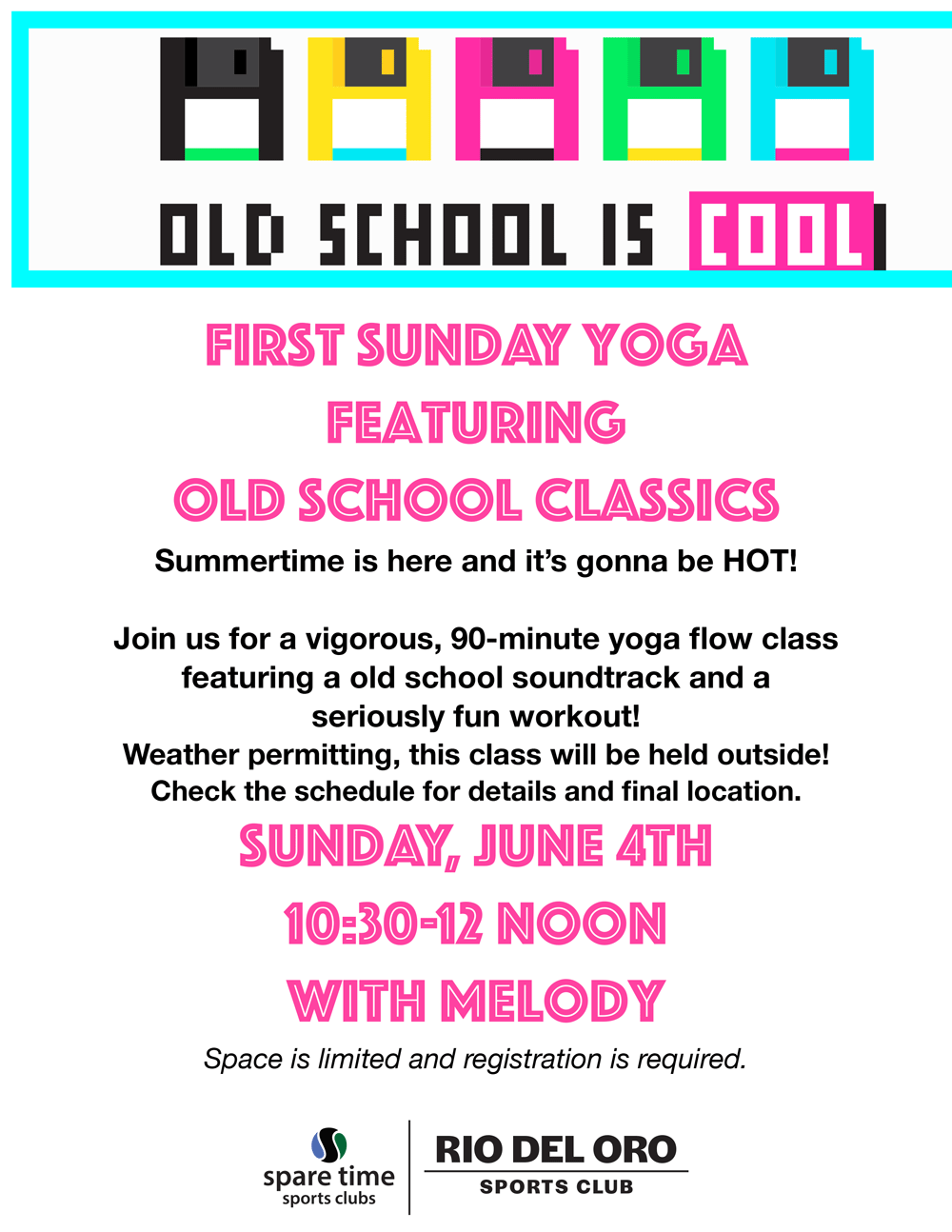 OLD SCHOOL IS COOL

FIRST SUNDAY YOGA
FEATURING
OLD SCHOOL CLASSICS

Summertime is here and it's gonna be HOT!

Join us for a vigorous, 90-minute yoga flow class featuring a old school soundtrack and a seriously fun workout!
Weather permitting, this class will be held outside!
Check the schedule for details and final location.

SUNDAY, JUNE 4TH
10:30-12 NOON
WITH MELODY

Space is limited and registration is required.

spare time
sports clubs

RIO DEL ORO
SPORTS CLUB